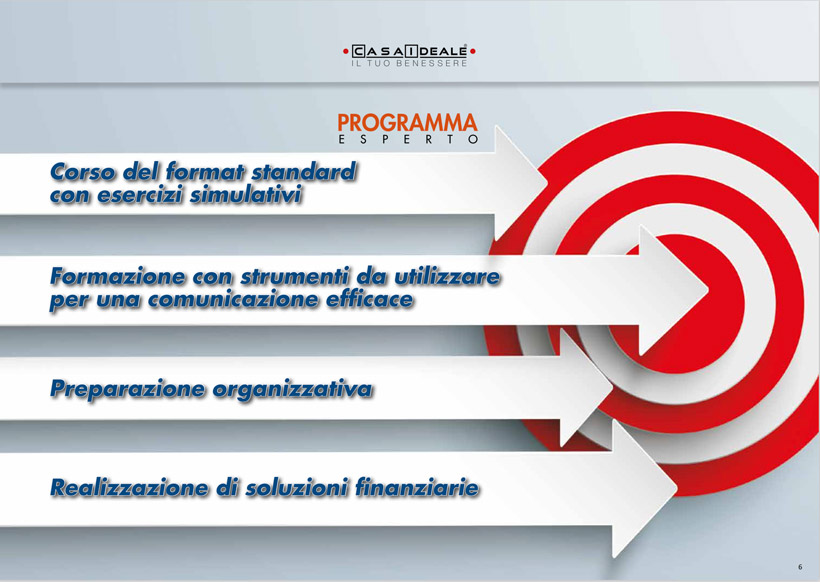 CASAIDEALE®
IL TUO BENESSERE

PROGRAMMA
ESPERTO

Corso del format standard con esercizi simulativi

Formazione con strumenti da utilizzare per una comunicazione efficace

Preparazione organizzativa

Realizzazione di soluzioni finanziarie

6